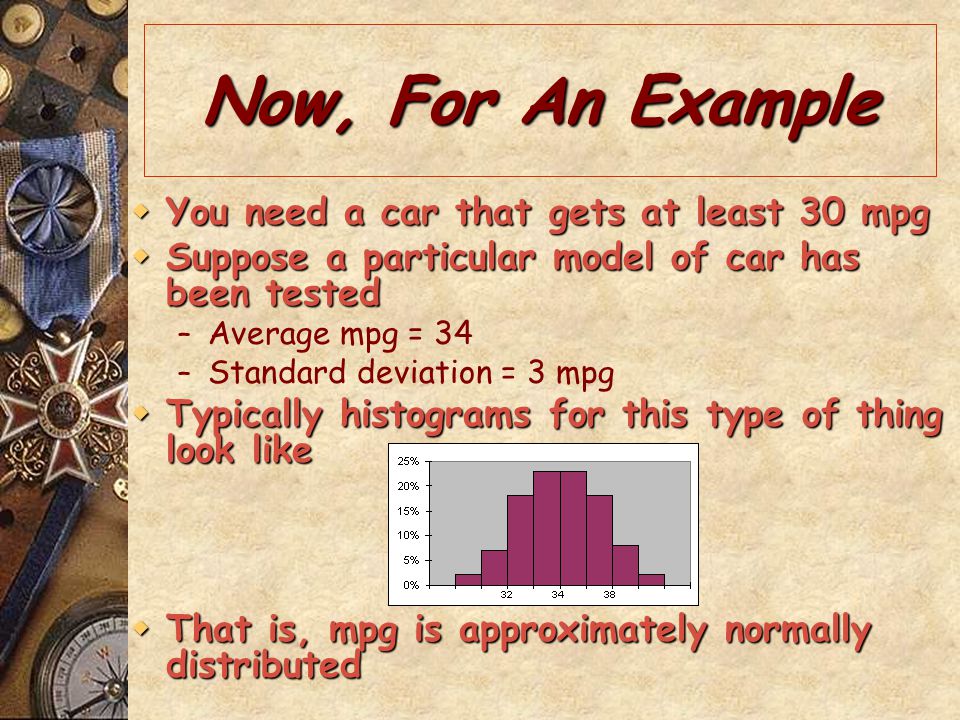 Now, For An Example

You need a car that gets at least 30 mpg

Suppose a particular model of car has been tested

– Average mpg = 34

– Standard deviation = 3 mpg

Typically histograms for this type of thing look like

25%
20%
15%
10%
5%
0%
32
34
38

That is, mpg is approximately normally distributed